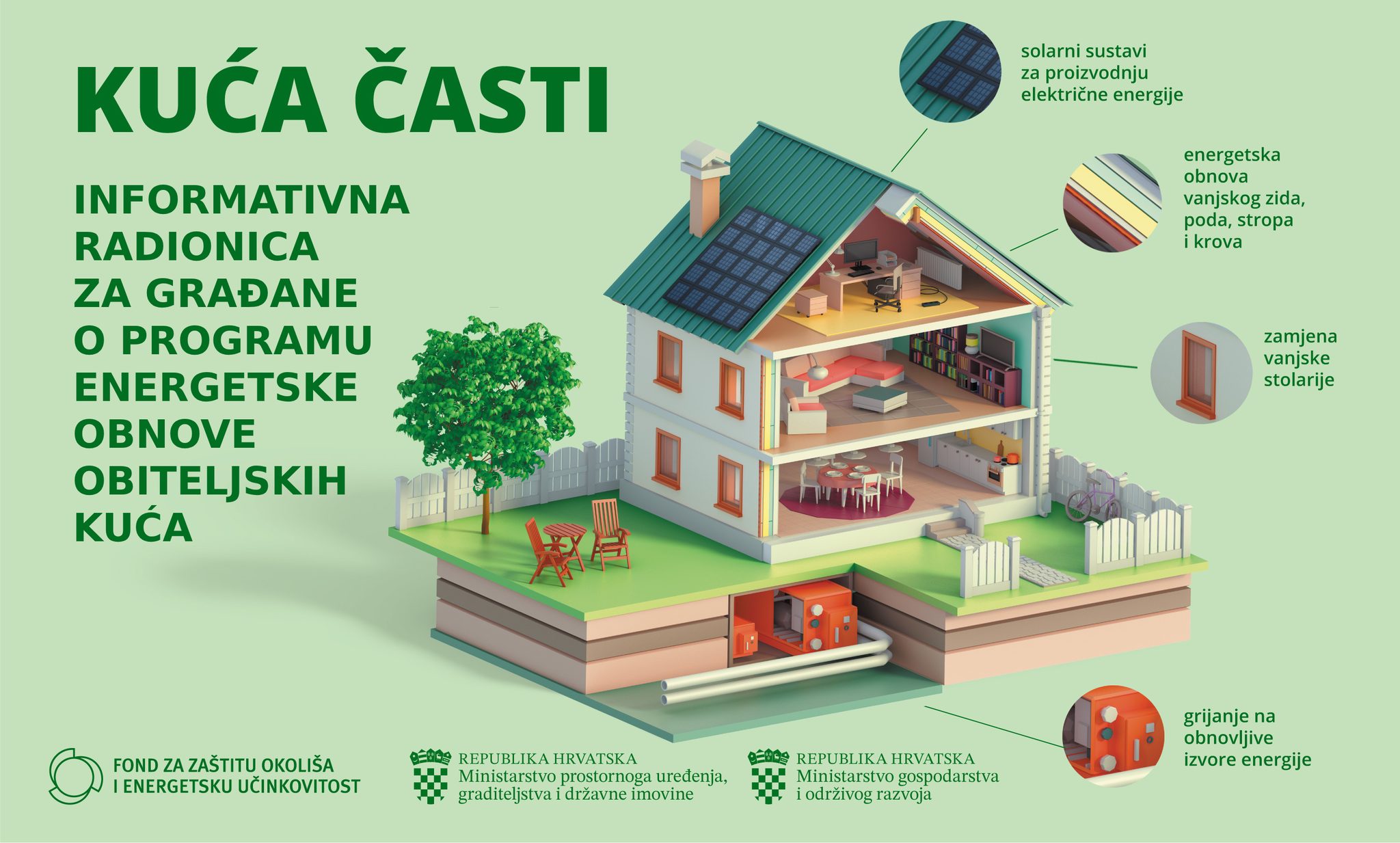 KUĆA ČASTI

INFORMATIVNA RADIONICA ZA GRAĐANE O PROGRAMU ENERGETSKE OBNOVE OBITELJSKIH KUĆA

solarni sustavi za proizvodnju električne energije

energetska obnova vanjskog zida, poda, stropa i krova

zamjena vanjske stolarije

grijanje na obnovljive izvore energije

FOND ZA ZAŠTITU OKOLIŠA I ENERGETSKU UČINKOVITOST

REPUBLIKA HRVATSKA
Ministarstvo prostornoga uređenja, graditeljstva i državne imovine

REPUBLIKA HRVATSKA
Ministarstvo gospodarstva i održivog razvoja